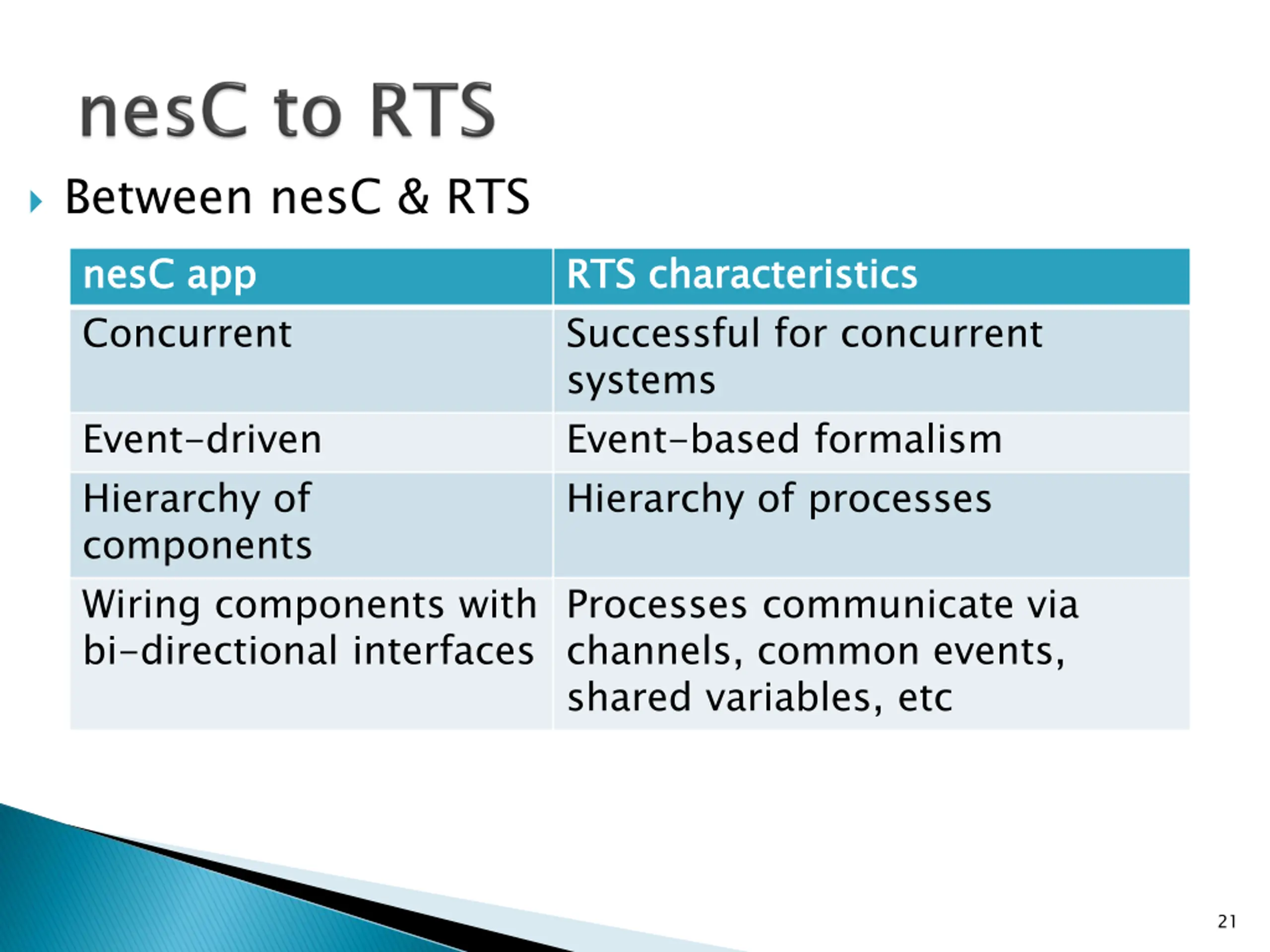 nesC to RTS

Between nesC & RTS

| nesC app | RTS characteristics |
|---|---|
| Concurrent | Successful for concurrent systems |
| Event-driven | Event-based formalism |
| Hierarchy of components | Hierarchy of processes |
| Wiring components with bi-directional interfaces | Processes communicate via channels, common events, shared variables, etc |

21